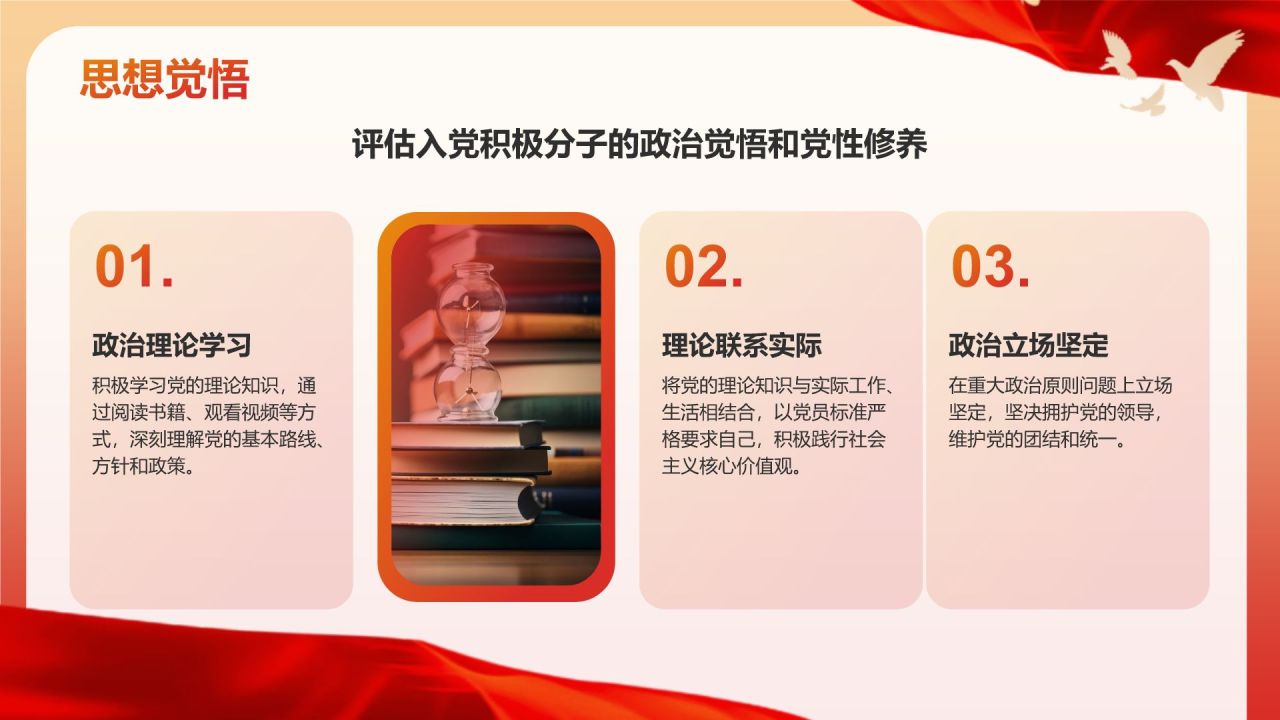 思想觉悟

评估入党积极分子的政治觉悟和党性修养

01.

政治理论学习

积极学习党的理论知识，通过阅读书籍、观看视频等方式，深刻理解党的基本路线、方针和政策。

02.

理论联系实际

将党的理论知识与实际工作、生活相结合，以党员标准严格要求自己，积极践行社会主义核心价值观。

03.

政治立场坚定

在重大政治原则问题上立场坚定，坚决拥护党的领导，维护党的团结和统一。